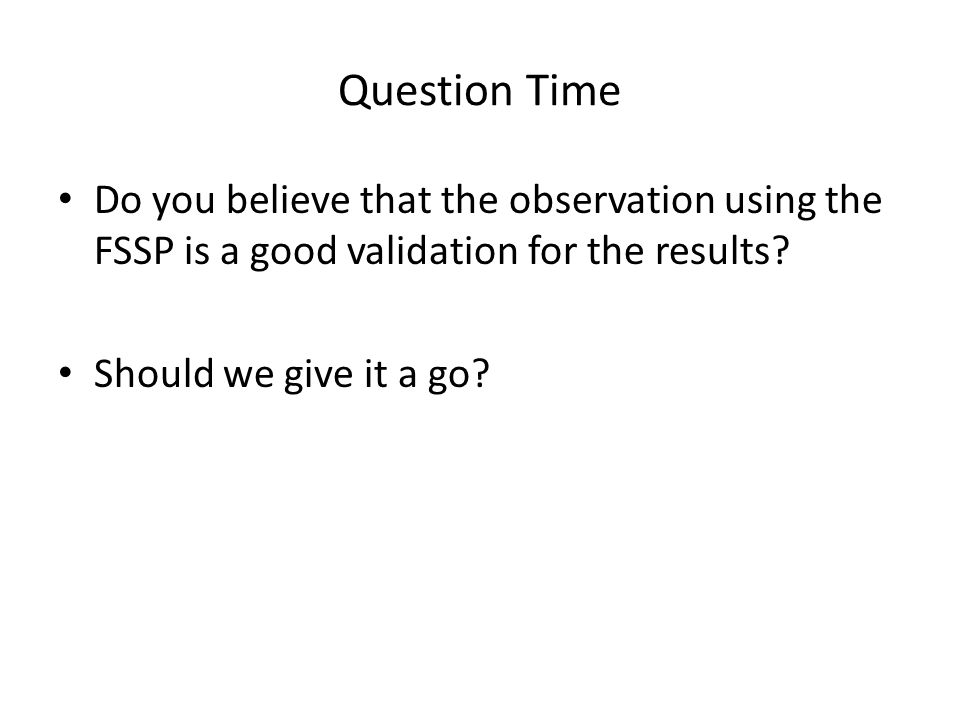 Question Time

• Do you believe that the observation using the FSSP is a good validation for the results?

• Should we give it a go?